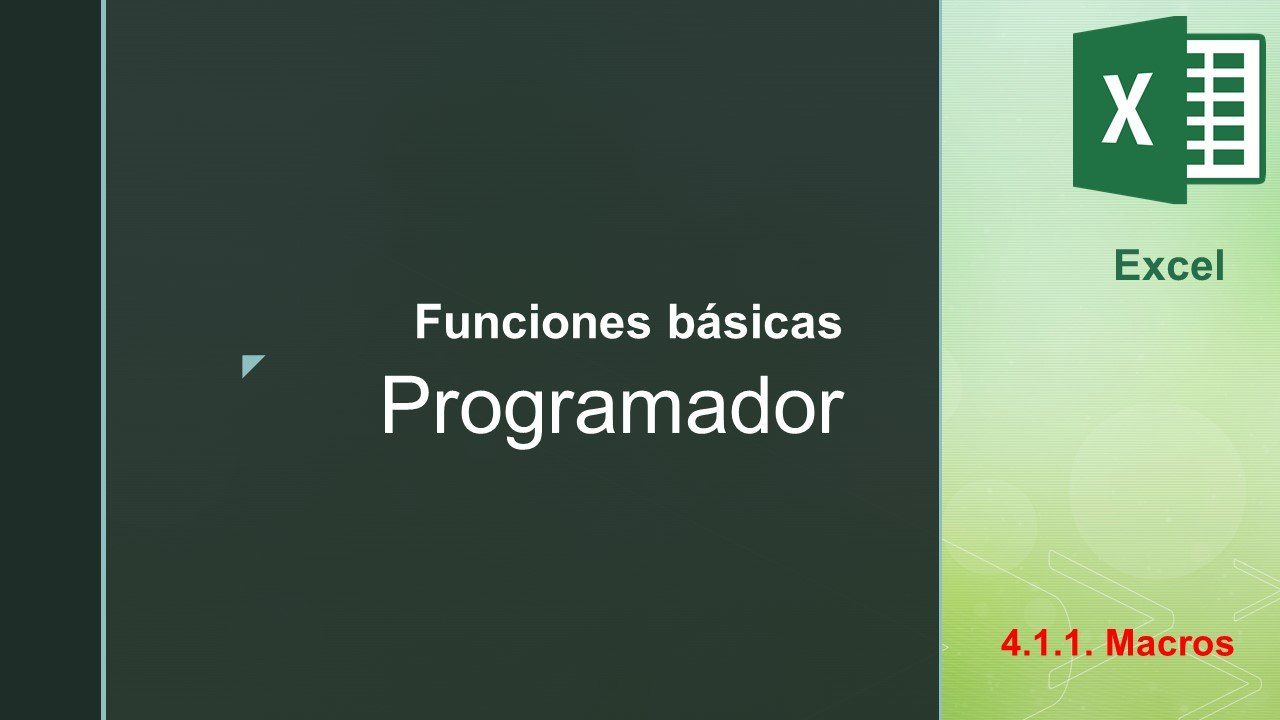 X

Excel

Funciones básicas

Programador

4.1.1. Macros